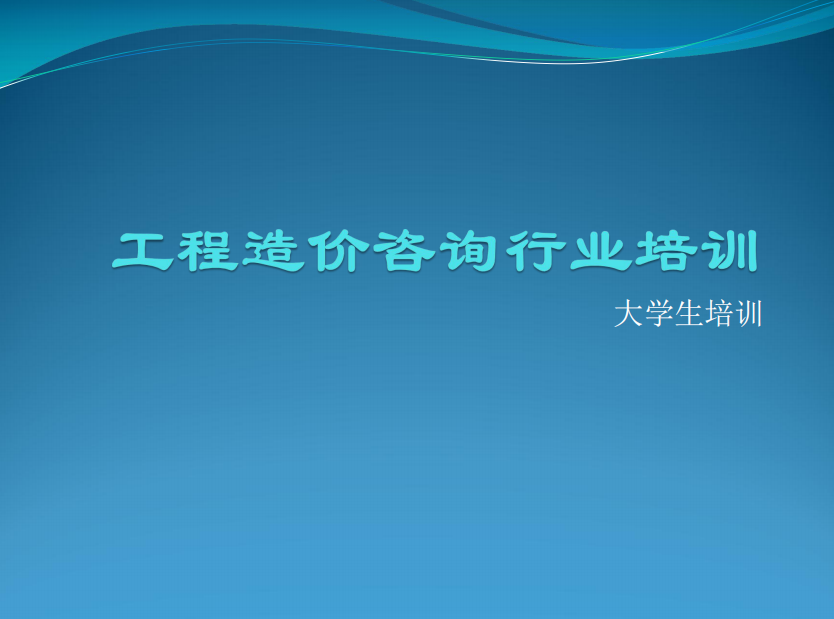 工程造价咨询行业培训

大学生培训